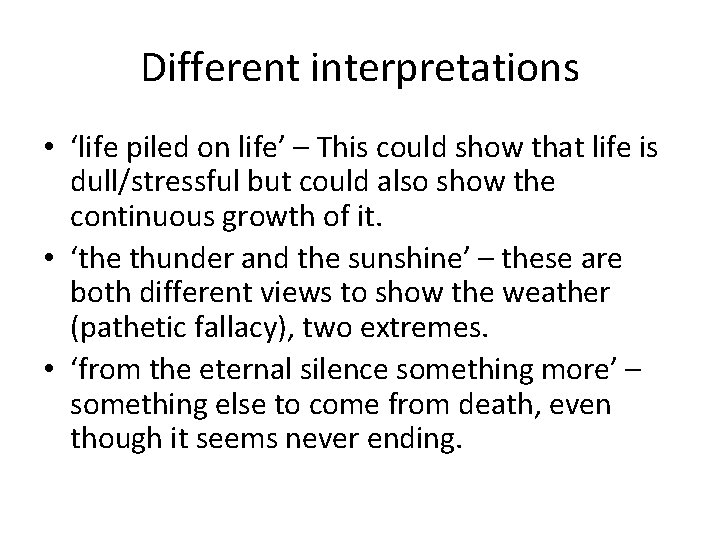 Different interpretations

• ‘life piled on life’ – This could show that life is dull/stressful but could also show the continuous growth of it.
• ‘the thunder and the sunshine’ – these are both different views to show the weather (pathetic fallacy), two extremes.
• ‘from the eternal silence something more’ – something else to come from death, even though it seems never ending.